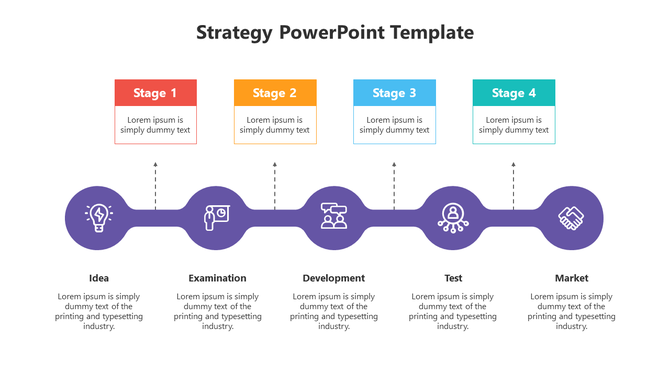 Strategy PowerPoint Template

Stage 1
Lorem ipsum is simply dummy text

Stage 2
Lorem ipsum is simply dummy text

Stage 3
Lorem ipsum is simply dummy text

Stage 4
Lorem ipsum is simply dummy text

Idea
Lorem ipsum is simply dummy text of the printing and typesetting industry.

Examination
Lorem ipsum is simply dummy text of the printing and typesetting industry.

Development
Lorem ipsum is simply dummy text of the printing and typesetting industry.

Test
Lorem ipsum is simply dummy text of the printing and typesetting industry.

Market
Lorem ipsum is simply dummy text of the printing and typesetting industry.